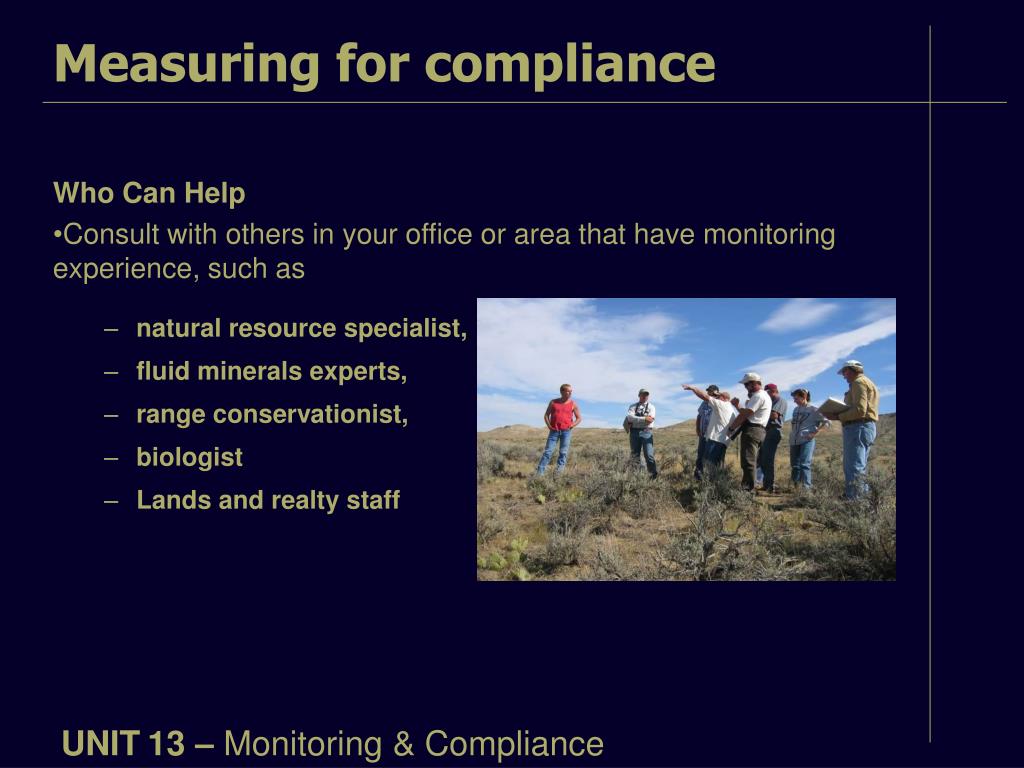 Measuring for compliance

Who Can Help

•Consult with others in your office or area that have monitoring experience, such as

– natural resource specialist,
– fluid minerals experts,
– range conservationist,
– biologist
– Lands and realty staff

UNIT 13 – Monitoring & Compliance